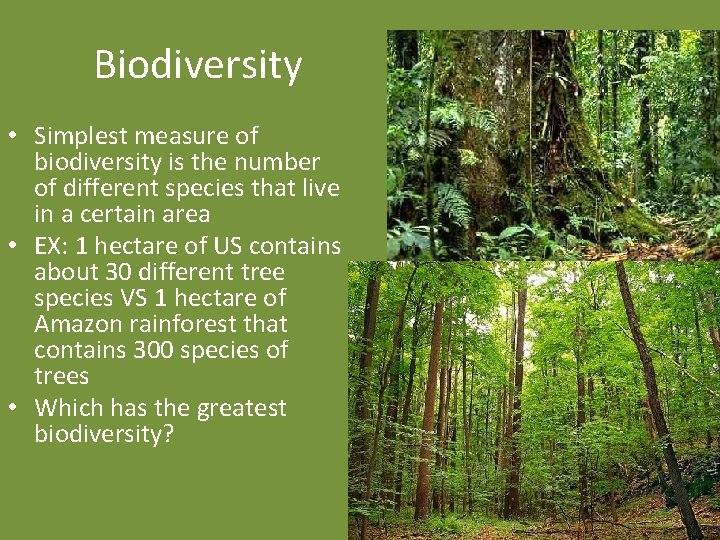 Biodiversity

• Simplest measure of biodiversity is the number of different species that live in a certain area
• EX: 1 hectare of US contains about 30 different tree species VS 1 hectare of Amazon rainforest that contains 300 species of trees
• Which has the greatest biodiversity?